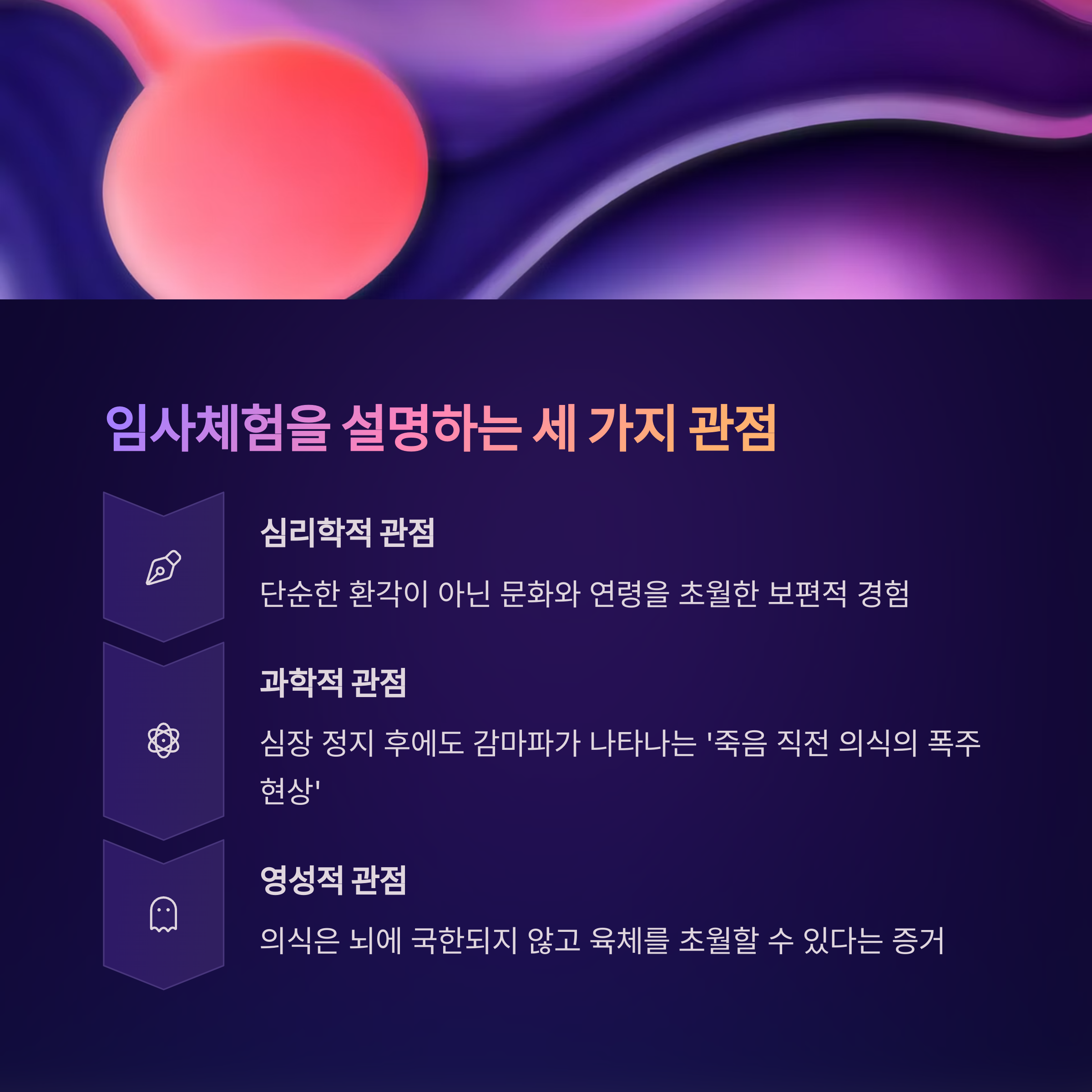 임사체험을 설명하는 세 가지 관점

심리학적 관점

단순한 환각이 아닌 문화와 연령을 초월한 보편적 경험

과학적 관점

심장 정지 후에도 감마파가 나타나는 '죽음 직전 의식의 폭주 현상'

영성적 관점

의식은 뇌에 국한되지 않고 육체를 초월할 수 있다는 증거